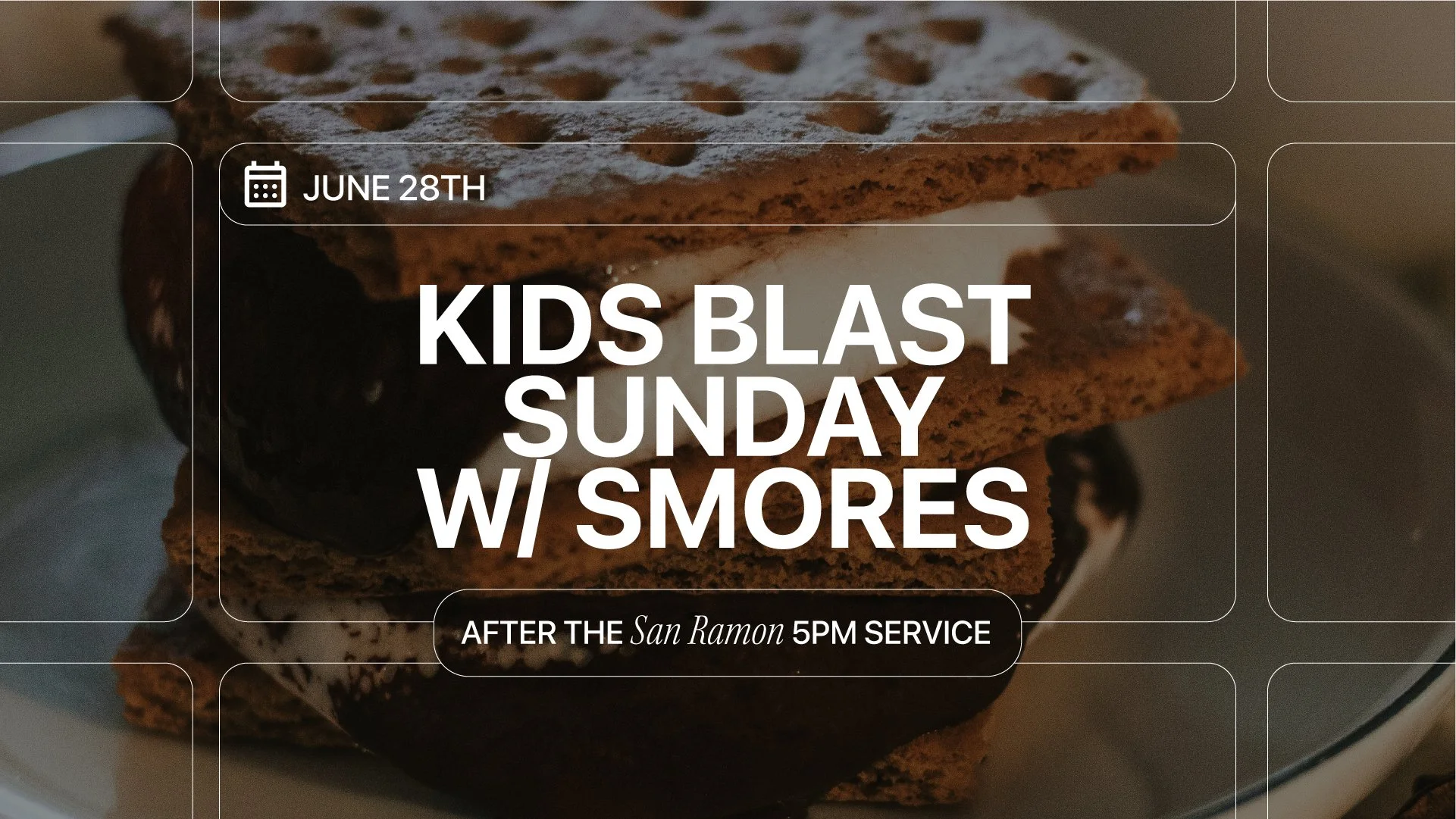 JUNE 28TH

KIDS BLAST SUNDAY W/ SMORES

AFTER THE San Ramon 5PM SERVICE